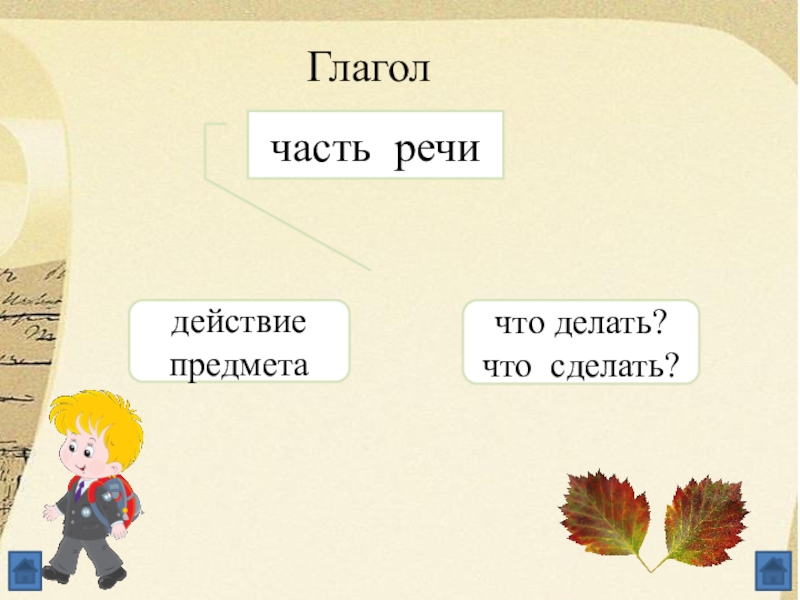 Глагол

часть речи

действие предмета

что делать?
что сделать?